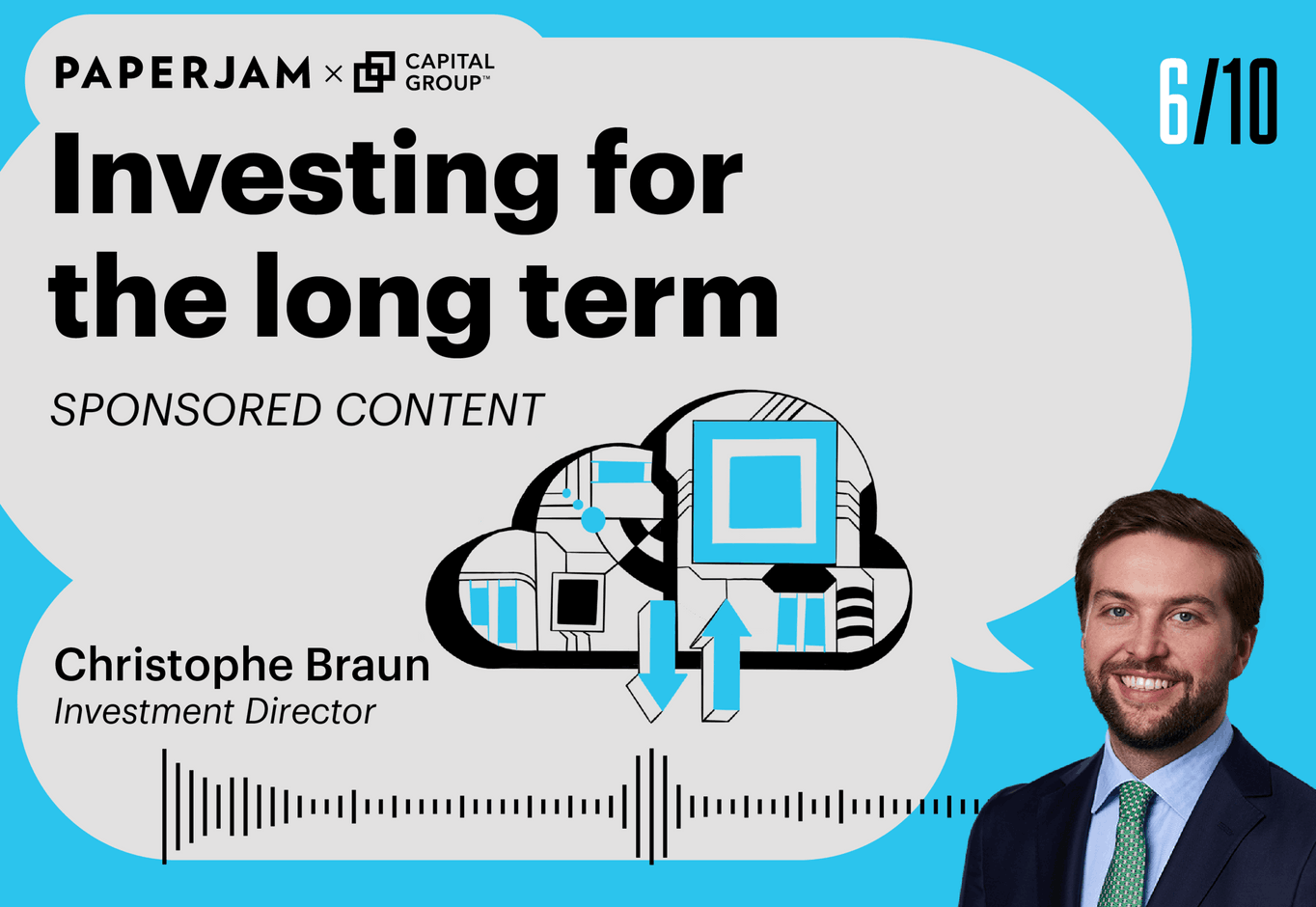 PAPERJAM × CAPITAL GROUP™

6/10

Investing for the long term

SPONSORED CONTENT

Christophe Braun
Investment Director